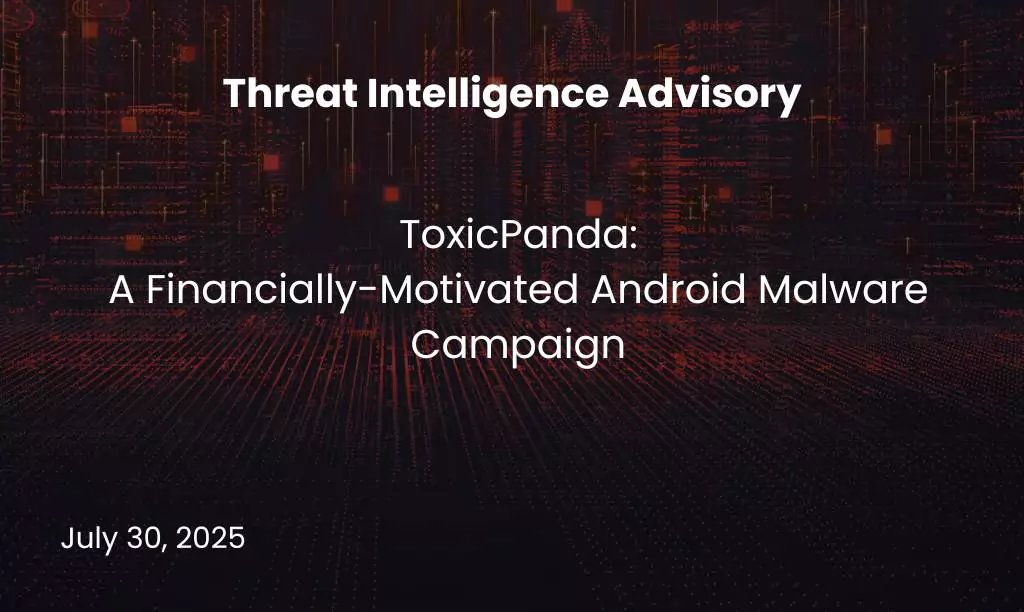 Threat Intelligence Advisory

ToxicPanda:
A Financially-Motivated Android Malware Campaign

July 30, 2025